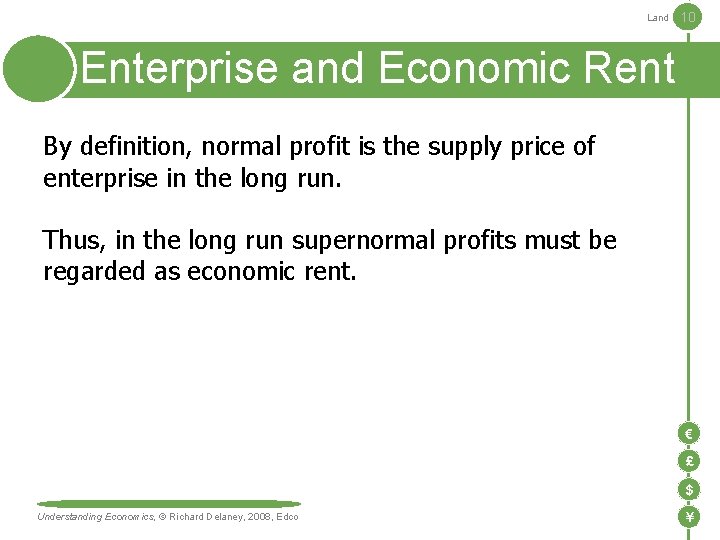 Land 10

Enterprise and Economic Rent

By definition, normal profit is the supply price of enterprise in the long run.

Thus, in the long run supernormal profits must be regarded as economic rent.

€
£
$
¥

Understanding Economics, © Richard Delaney, 2008, Edco